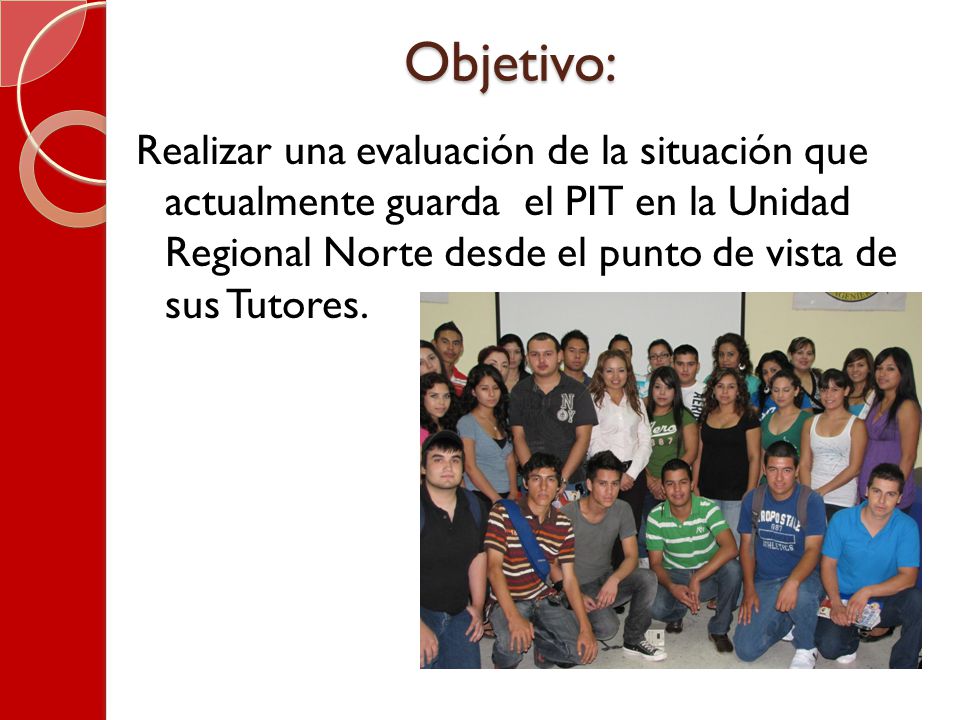 Objetivo:

Realizar una evaluación de la situación que actualmente guarda el PIT en la Unidad Regional Norte desde el punto de vista de sus Tutores.